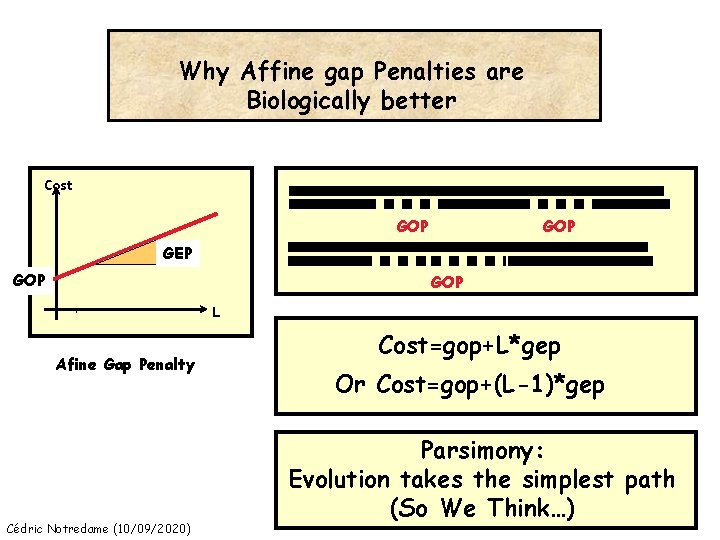 Why Affine gap Penalties are Biologically better

Cost

GEP

GOP

L

Afine Gap Penalty

GOP GOP

GOP

Cost=gop+L*gep

Or Cost=gop+(L-1)*gep

Parsimony:
Evolution takes the simplest path
(So We Think…)

Cédric Notredame (10/09/2020)